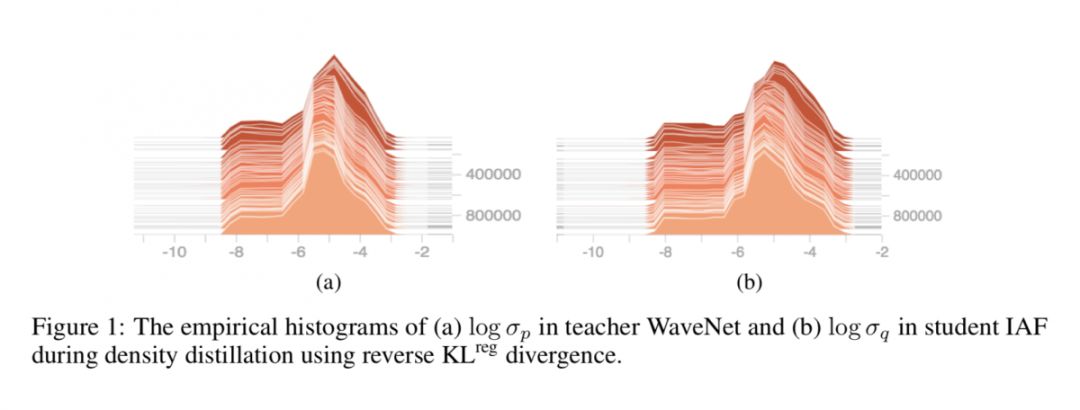 400000
800000
-10
-8
-6
-4
-2
(a)

400000
800000
-10
-8
-6
-4
-2
(b)

Figure 1: The empirical histograms of (a) $\log \sigma_p$ in teacher WaveNet and (b) $\log \sigma_q$ in student IAF during density distillation using reverse $\text{KL}^{\text{reg}}$ divergence.